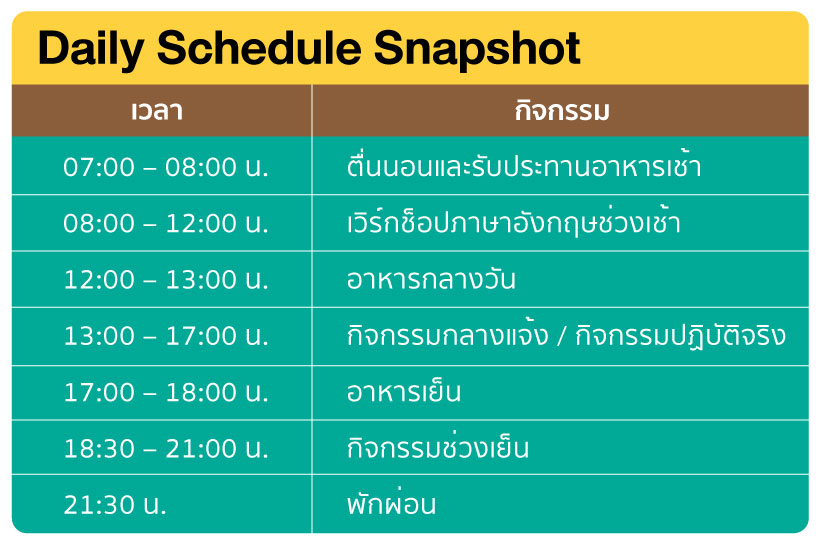 Daily Schedule Snapshot

| เวลา | กิจกรรม |
|---|---|
| 07:00 – 08:00 น. | ตื่นนอนและรับประทานอาหารเช้า |
| 08:00 – 12:00 น. | เวิร์กช็อปภาษาอังกฤษช่วงเช้า |
| 12:00 – 13:00 น. | อาหารกลางวัน |
| 13:00 – 17:00 น. | กิจกรรมกลางแจ้ง / กิจกรรมปฏิบัติจริง |
| 17:00 – 18:00 น. | อาหารเย็น |
| 18:30 – 21:00 น. | กิจกรรมช่วงเย็น |
| 21:30 น. | พักผ่อน |